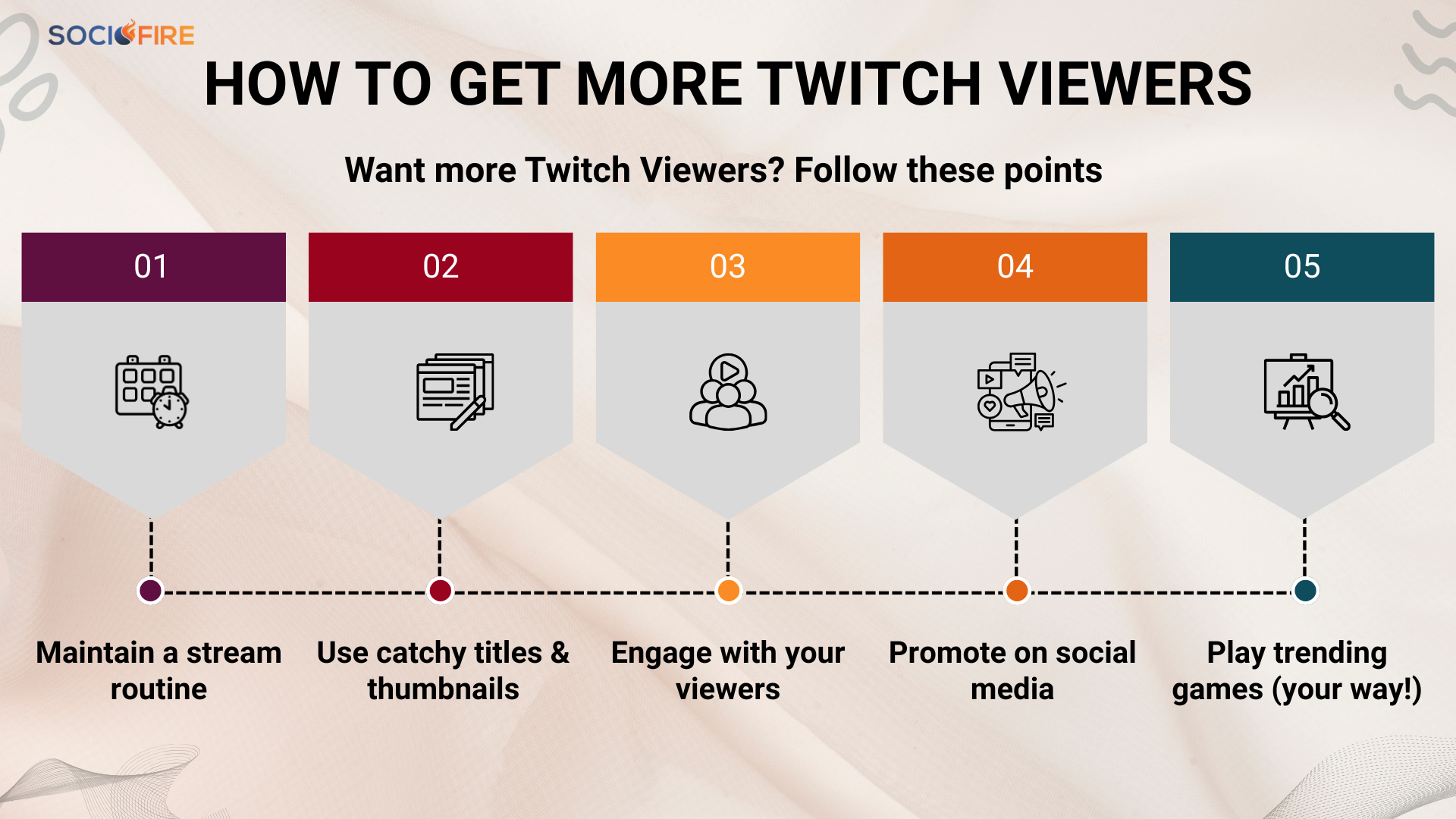 SOCIOFIRE

HOW TO GET MORE TWITCH VIEWERS

Want more Twitch Viewers? Follow these points

01

02

03

04

05

Maintain a stream routine

Use catchy titles & thumbnails

Engage with your viewers

Promote on social media

Play trending games (your way!)